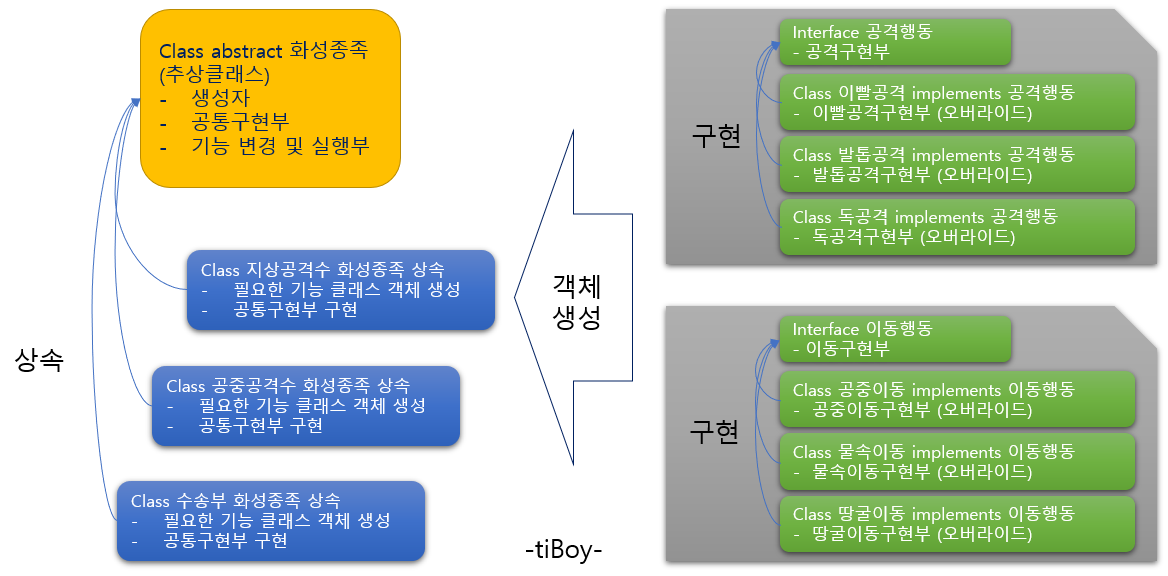 Class abstract 화성종족 (추상클래스)
- 생성자
- 공통구현부
- 기능 변경 및 실행부

Class 지상공격수 화성종족 상속
- 필요한 기능 클래스 객체 생성
- 공통구현부 구현

Class 공중공격수 화성종족 상속
- 필요한 기능 클래스 객체 생성
- 공통구현부 구현

Class 수송부 화성종족 상속
- 필요한 기능 클래스 객체 생성
- 공통구현부 구현

상속

객체 생성

-tiBoy-

구현

Interface 공격행동
- 공격구현부

Class 이빨공격 implements 공격행동
- 이빨공격구현부 (오버라이드)

Class 발톱공격 implements 공격행동
- 발톱공격구현부 (오버라이드)

Class 독공격 implements 공격행동
- 독공격구현부 (오버라이드)

구현

Interface 이동행동
- 이동구현부

Class 공중이동 implements 이동행동
- 공중이동구현부 (오버라이드)

Class 물속이동 implements 이동행동
- 물속이동구현부 (오버라이드)

Class 땅굴이동 implements 이동행동
- 땅굴이동구현부 (오버라이드)